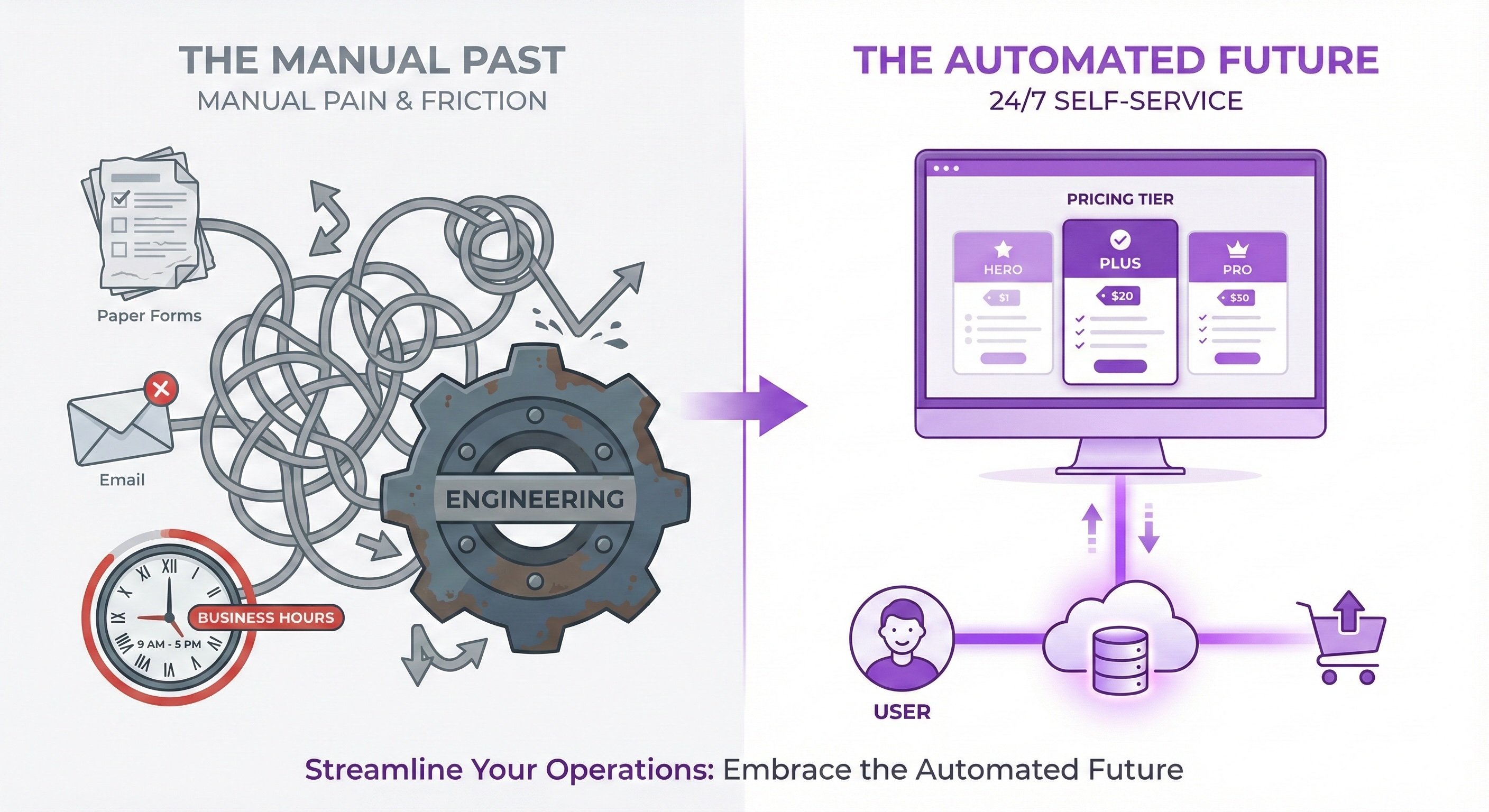 THE MANUAL PAST
MANUAL PAIN & FRICTION

Paper Forms

Email

ENGINEERING

XII
BUSINESS HOURS
9 AM - 5 PM

THE AUTOMATED FUTURE
24/7 SELF-SERVICE

PRICING TIER

HERO
$1

PLUS
$20

PRO
$30

USER

Streamline Your Operations: Embrace the Automated Future